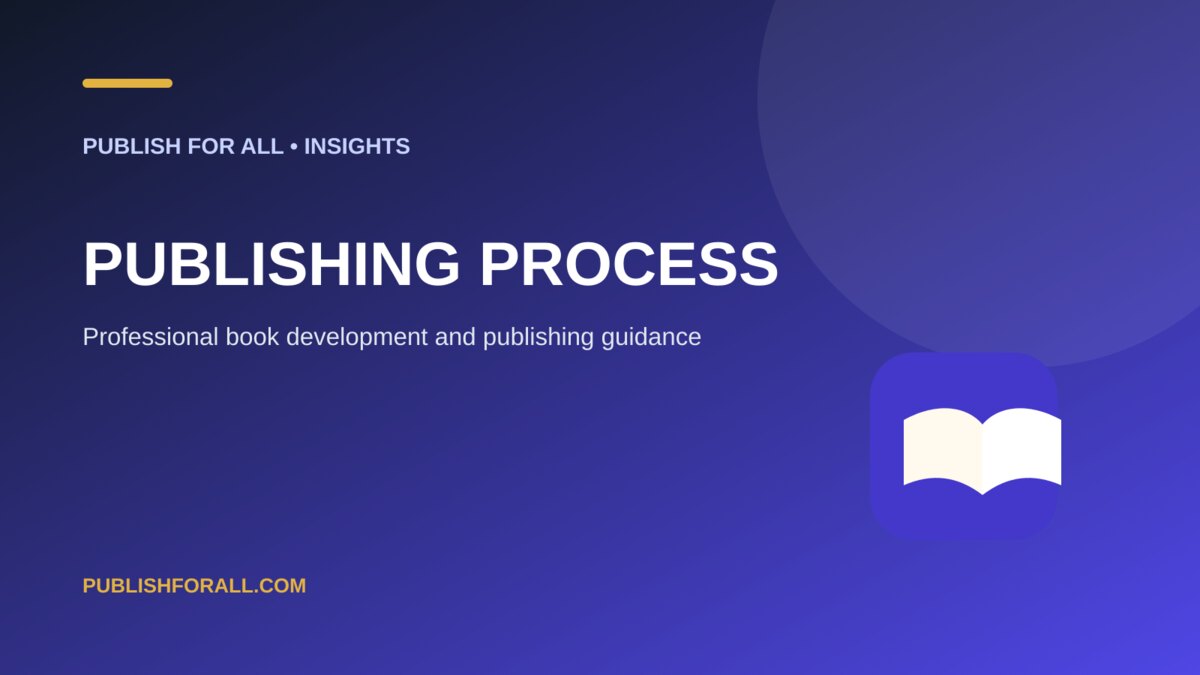 PUBLISH FOR ALL • INSIGHTS

PUBLISHING PROCESS

Professional book development and publishing guidance

PUBLISHFORALL.COM